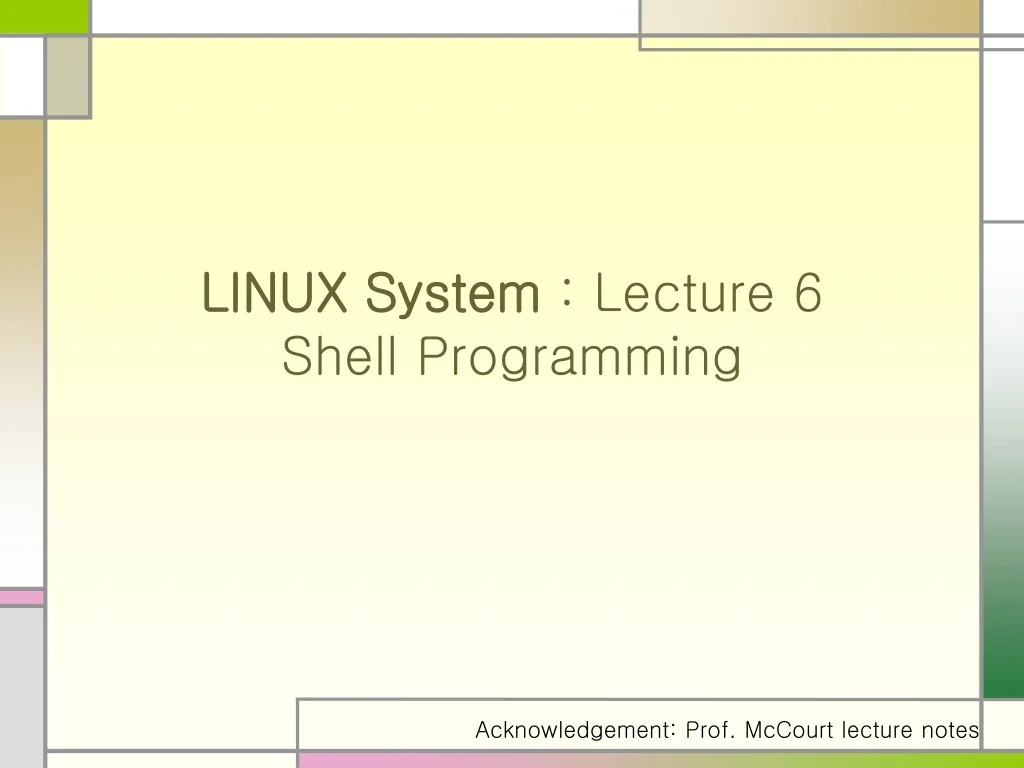 LINUX System : Lecture 6
Shell Programming

Acknowledgement: Prof. McCourt lecture notes